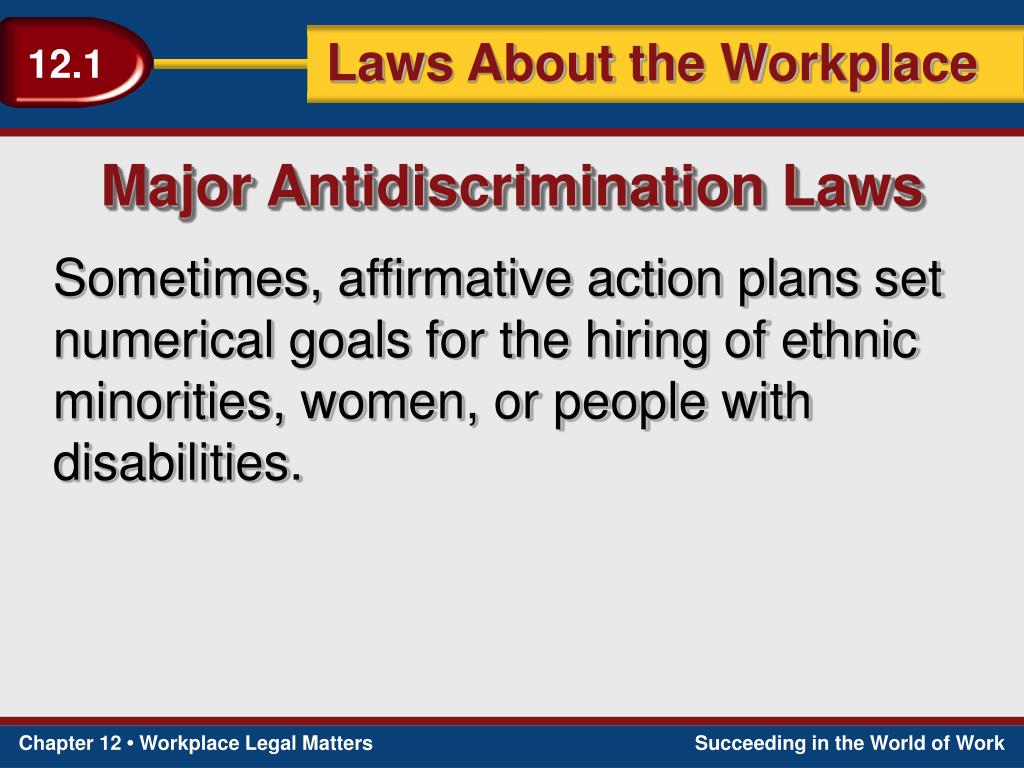 12.1

Laws About the Workplace

Major Antidiscrimination Laws

Sometimes, affirmative action plans set numerical goals for the hiring of ethnic minorities, women, or people with disabilities.

Chapter 12 • Workplace Legal Matters

Succeeding in the World of Work